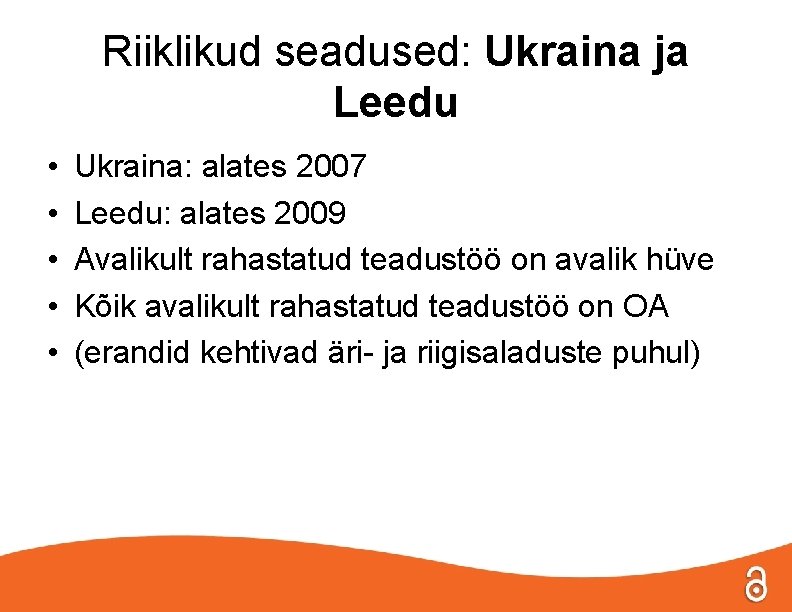 Riiklikud seadused: Ukraina ja Leedu

• Ukraina: alates 2007
• Leedu: alates 2009
• Avalikult rahastatud teadustöö on avalik hüve
• Kõik avalikult rahastatud teadustöö on OA
• (erandid kehtivad äri- ja riigisaladuste puhul)